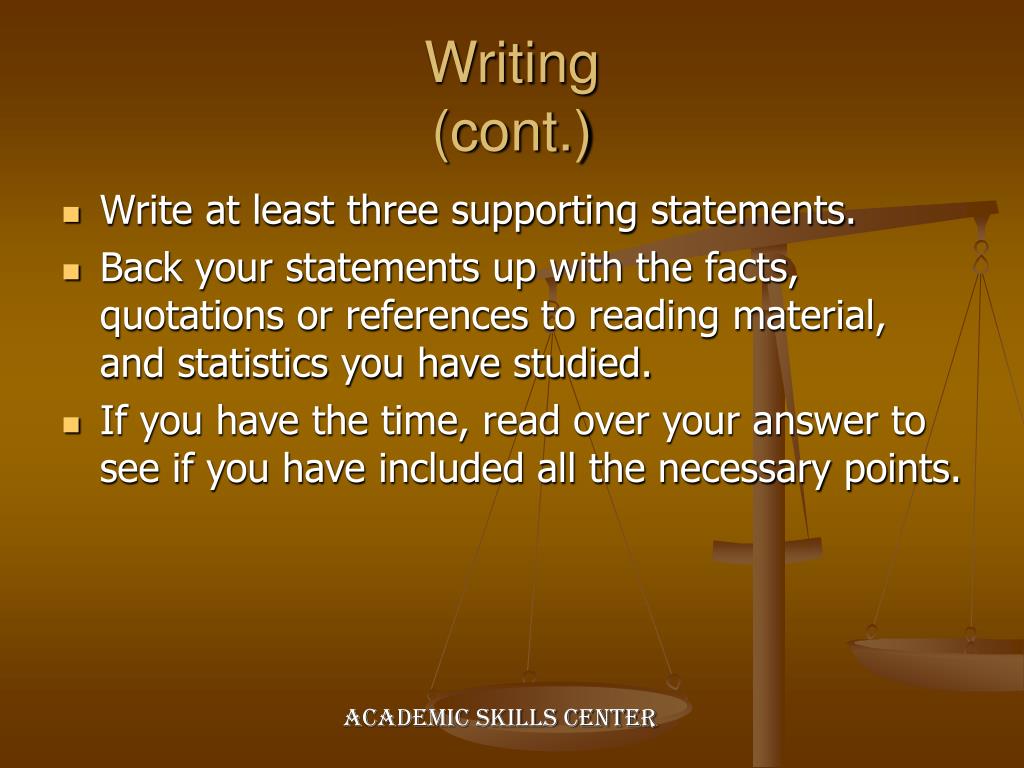 Writing
(cont.)

- Write at least three supporting statements.
- Back your statements up with the facts, quotations or references to reading material, and statistics you have studied.
- If you have the time, read over your answer to see if you have included all the necessary points.

ACADEMIC SKILLS CENTER